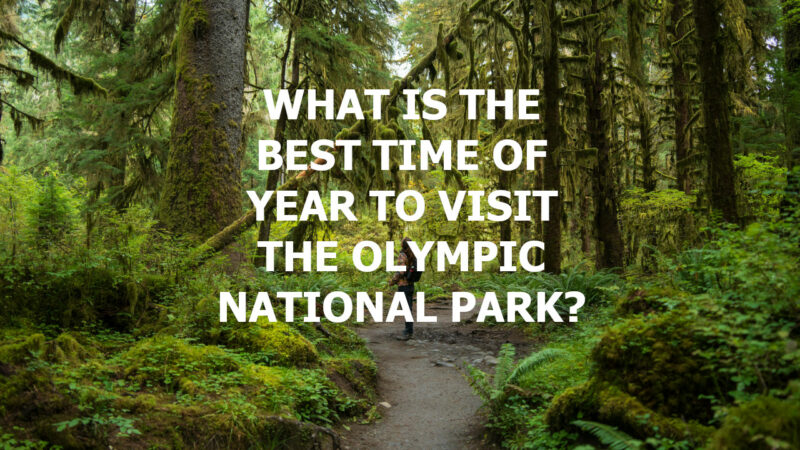 WHAT IS THE BEST TIME OF YEAR TO VISIT THE OLYMPIC NATIONAL PARK?